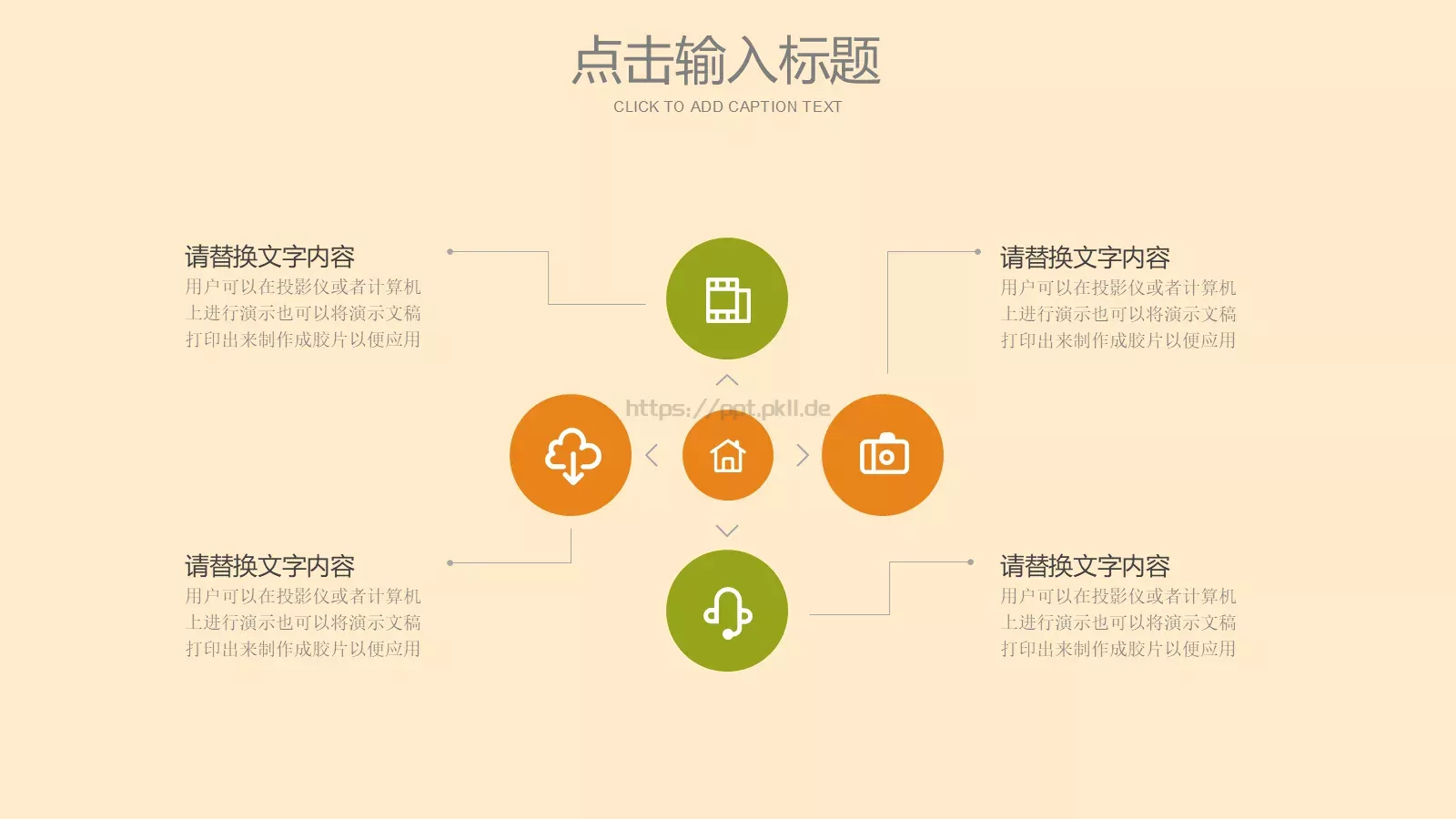 点击输入标题

CLICK TO ADD CAPTION TEXT

请替换文字内容

用户可以在投影仪或者计算机上进行演示也可以将演示文稿打印出来制作成胶片以便应用

请替换文字内容

用户可以在投影仪或者计算机上进行演示也可以将演示文稿打印出来制作成胶片以便应用

https://ppt.pkll.de

请替换文字内容

用户可以在投影仪或者计算机上进行演示也可以将演示文稿打印出来制作成胶片以便应用

请替换文字内容

用户可以在投影仪或者计算机上进行演示也可以将演示文稿打印出来制作成胶片以便应用